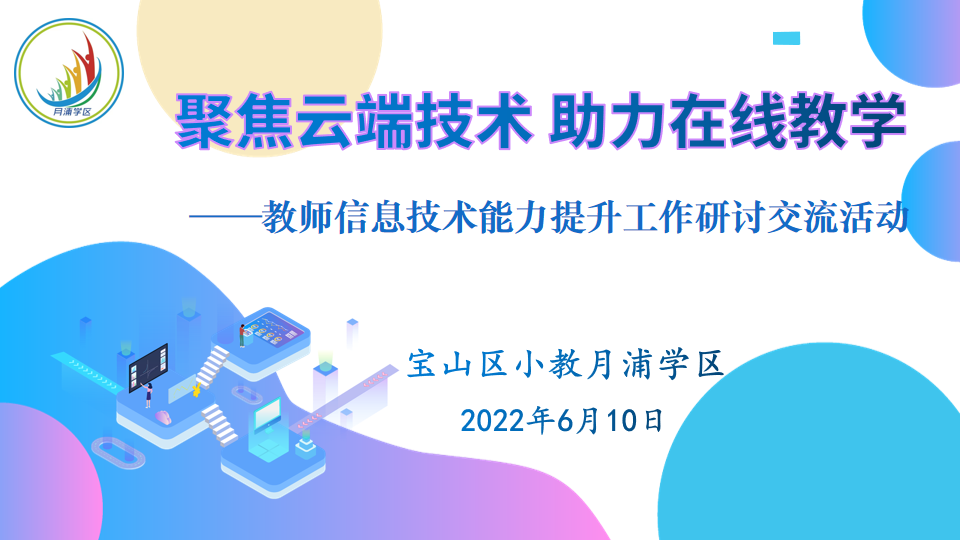 月浦学区

聚焦云端技术 助力在线教学

——教师信息技术能力提升工作研讨交流活动

宝山区小教月浦学区

2022年6月10日